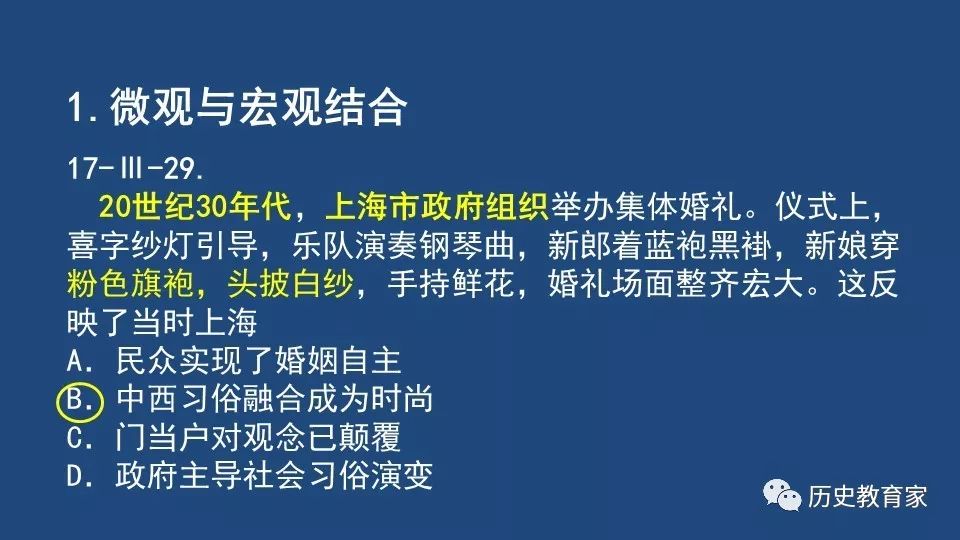 1. 微观与宏观结合

17-Ⅲ-29.

20世纪30年代，上海市政府组织举办集体婚礼。仪式上，喜字纱灯引导，乐队演奏钢琴曲，新郎着蓝袍黑褂，新娘穿粉色旗袍，头披白纱，手持鲜花，婚礼场面整齐宏大。这反映了当时上海

A. 民众实现了婚姻自主
B. 中西习俗融合成为时尚
C. 门当户对观念已颠覆
D. 政府主导社会习俗演变

历史教育家